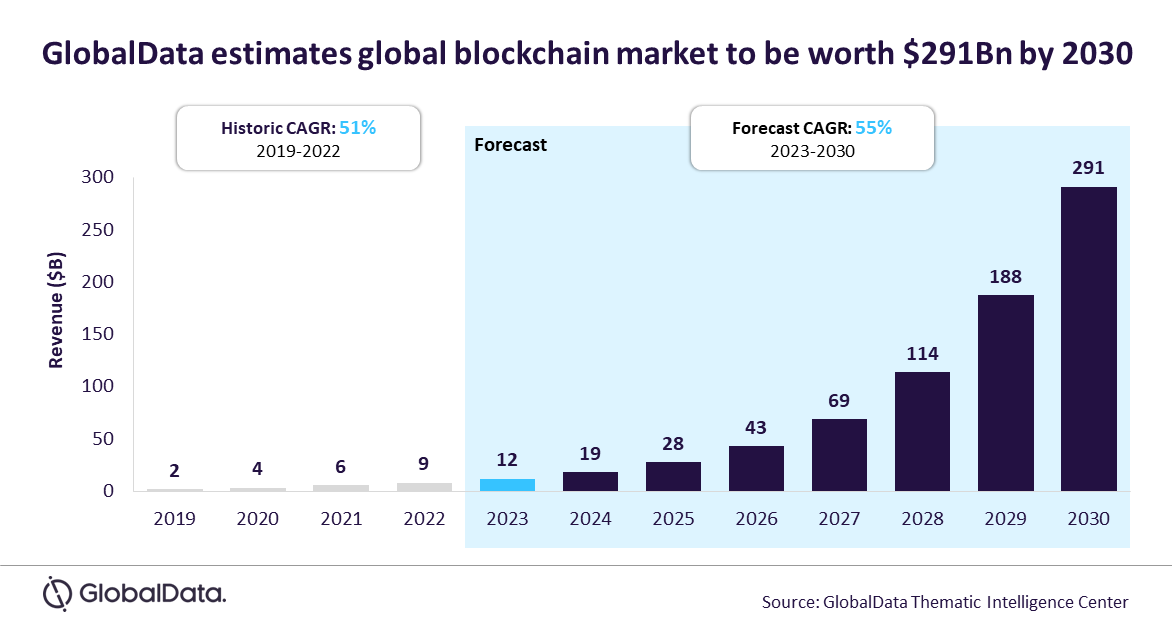 GlobalData estimates global blockchain market to be worth $291Bn by 2030

Historic CAGR: 51%
2019-2022

Forecast

Forecast CAGR: 55%
2023-2030

Revenue ($B)

300
250
200
150
100
50
0

2
4
6
9
12
19
28
43
69
114
188
291

2019
2020
2021
2022
2023
2024
2025
2026
2027
2028
2029
2030

GlobalData.

Source: GlobalData Thematic Intelligence Center